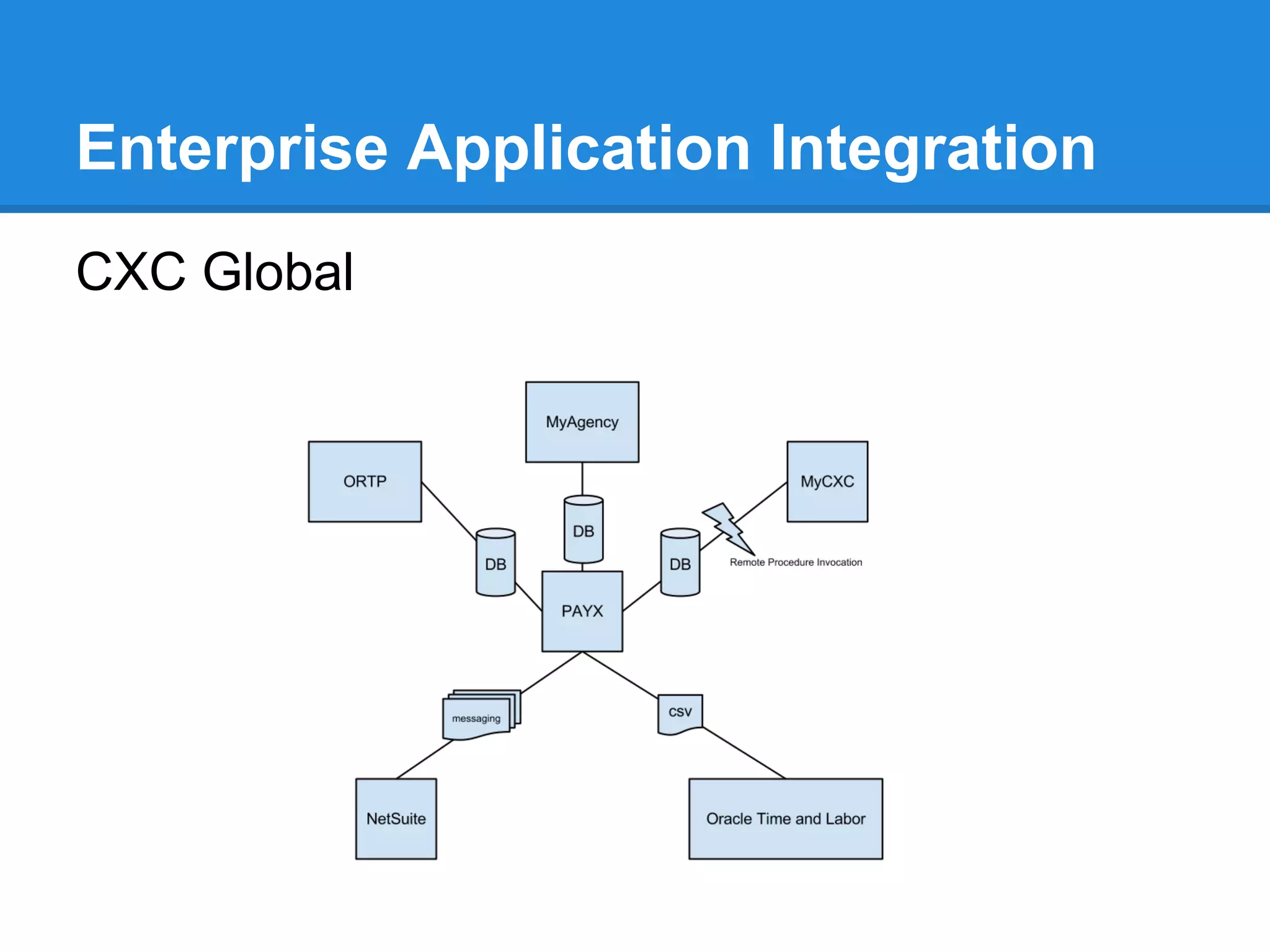 Enterprise Application Integration

CXC Global

MyAgency

ORTP

MyCXC

DB

DB

DB

Remote Procedure Invocation

PAYX

messaging

csv

NetSuite

Oracle Time and Labor